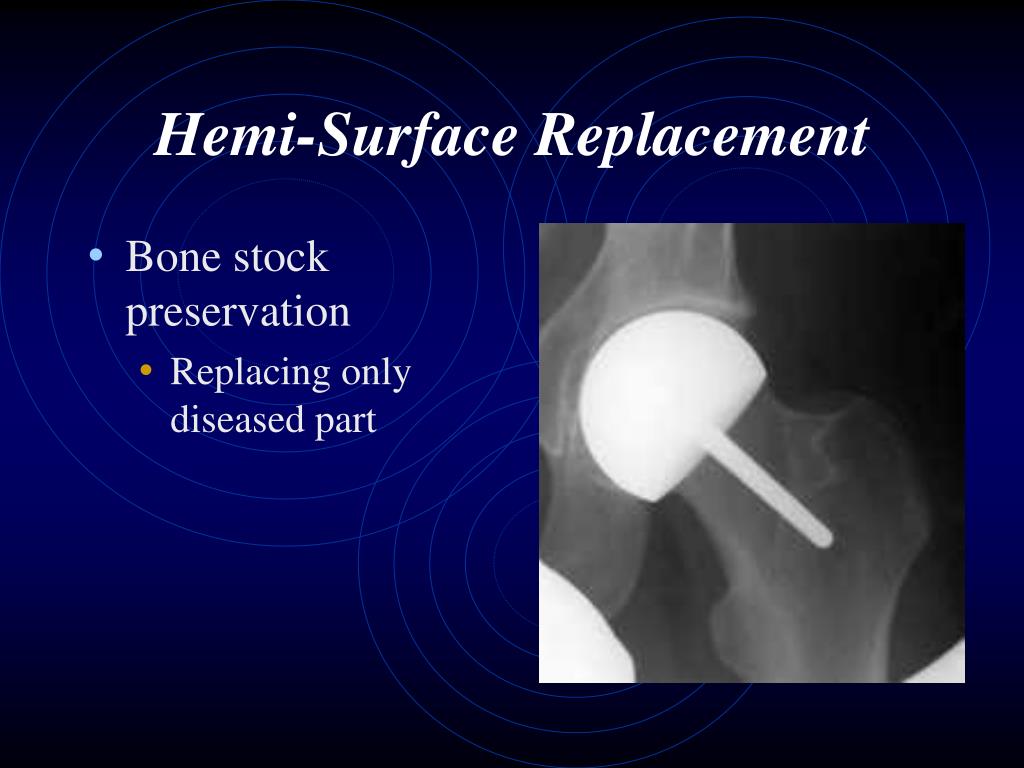 Hemi-Surface Replacement

• Bone stock preservation
 • Replacing only diseased part